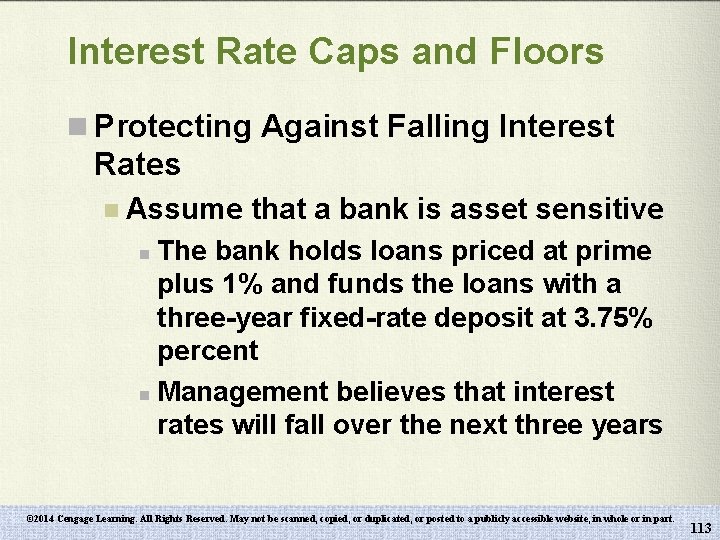 Interest Rate Caps and Floors

Protecting Against Falling Interest Rates

Assume that a bank is asset sensitive

The bank holds loans priced at prime plus 1% and funds the loans with a three-year fixed-rate deposit at 3.75% percent

Management believes that interest rates will fall over the next three years

©2014 Cengage Learning. All Rights Reserved. May not be scanned, copied, or duplicated, or posted to a publicly accessible website, in whole or in part.

113